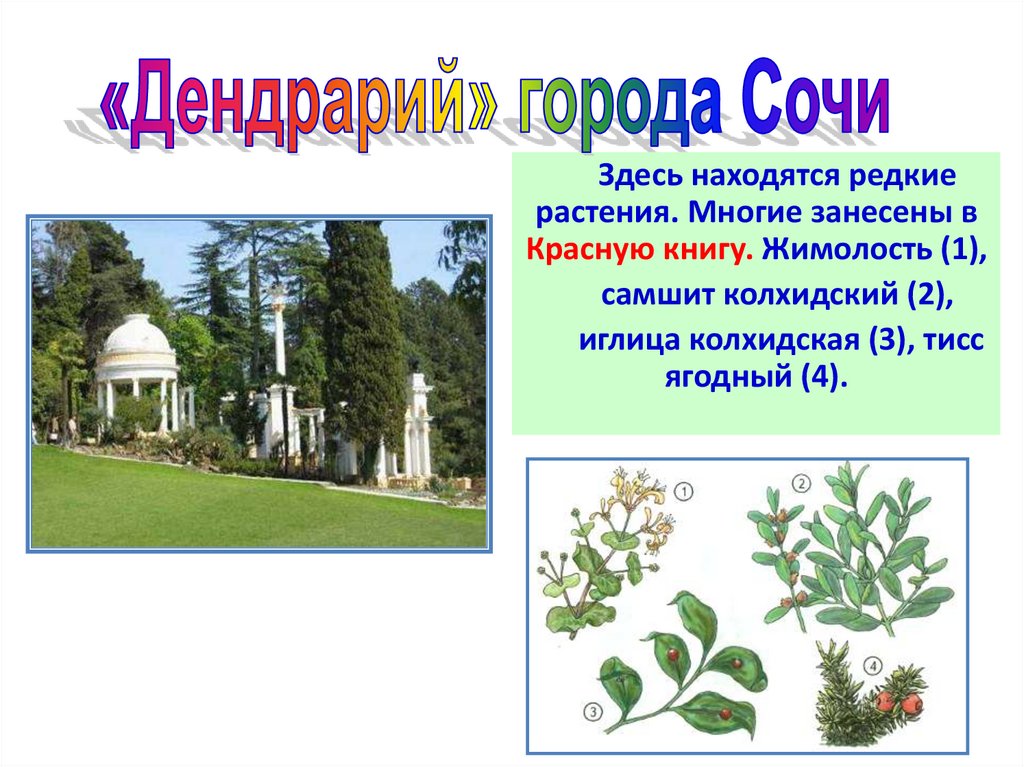 «Дендрарий» города Сочи

Здесь находятся редкие растения. Многие занесены в Красную книгу. Жимолость (1), самшит колхидский (2), иглица колхидская (3), тисс ягодный (4).

1

2

3

4